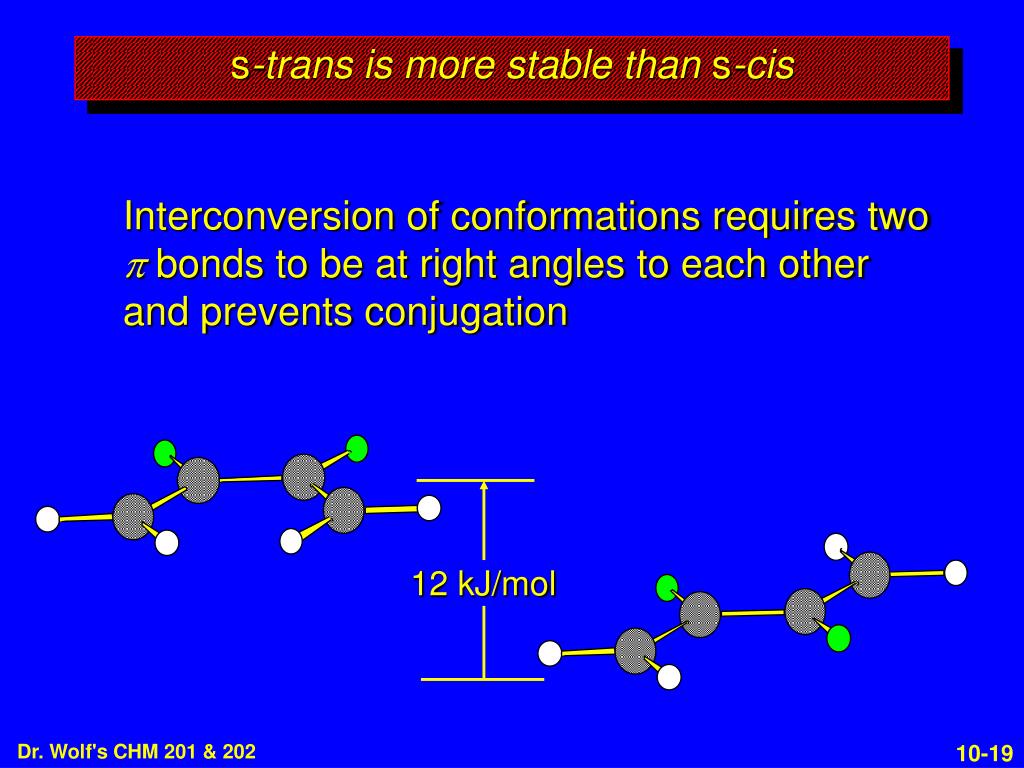 s-trans is more stable than s-cis

Interconversion of conformations requires two $\pi$ bonds to be at right angles to each other and prevents conjugation

12 kJ/mol

Dr. Wolf's CHM 201 & 202

10-19